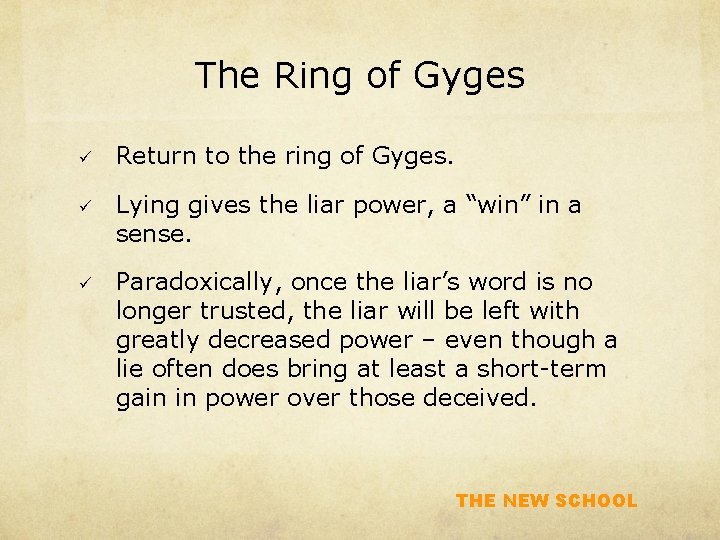 The Ring of Gyges

✓ Return to the ring of Gyges.

✓ Lying gives the liar power, a “win” in a sense.

✓ Paradoxically, once the liar’s word is no longer trusted, the liar will be left with greatly decreased power – even though a lie often does bring at least a short-term gain in power over those deceived.

THE NEW SCHOOL